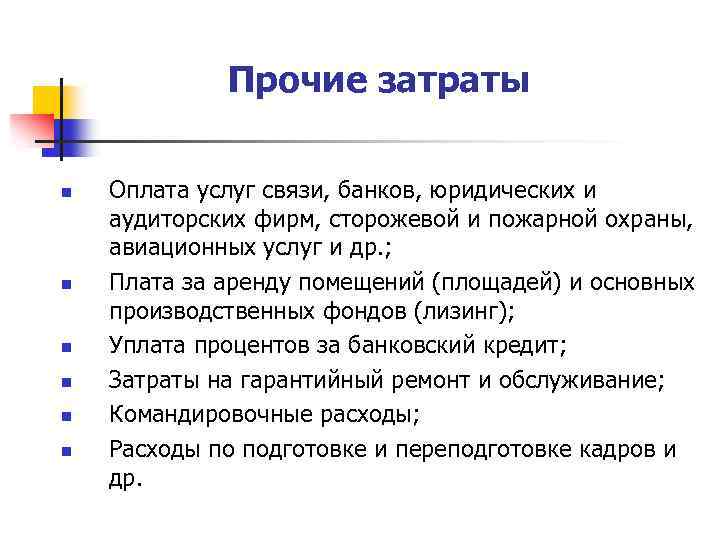 Прочие затраты

- Оплата услуг связи, банков, юридических и аудиторских фирм, сторожевой и пожарной охраны, авиационных услуг и др.;
- Плата за аренду помещений (площадей) и основных производственных фондов (лизинг);
- Уплата процентов за банковский кредит;
- Затраты на гарантийный ремонт и обслуживание;
- Командировочные расходы;
- Расходы по подготовке и переподготовке кадров и др.